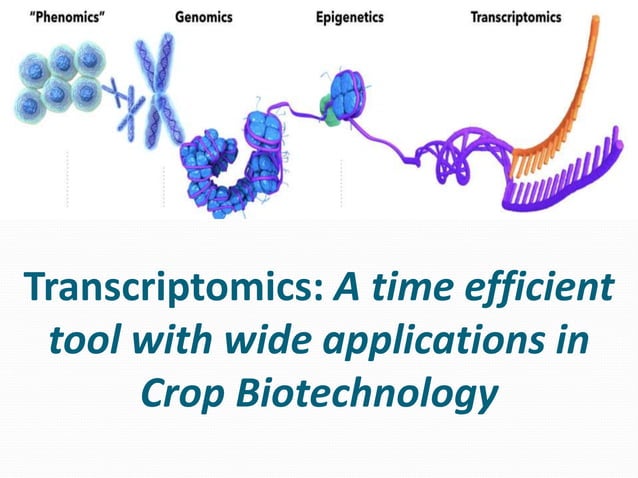 "Phenomics"

Genomics

Epigenetics

Transcriptomics

Transcriptomics: A time efficient tool with wide applications in Crop Biotechnology